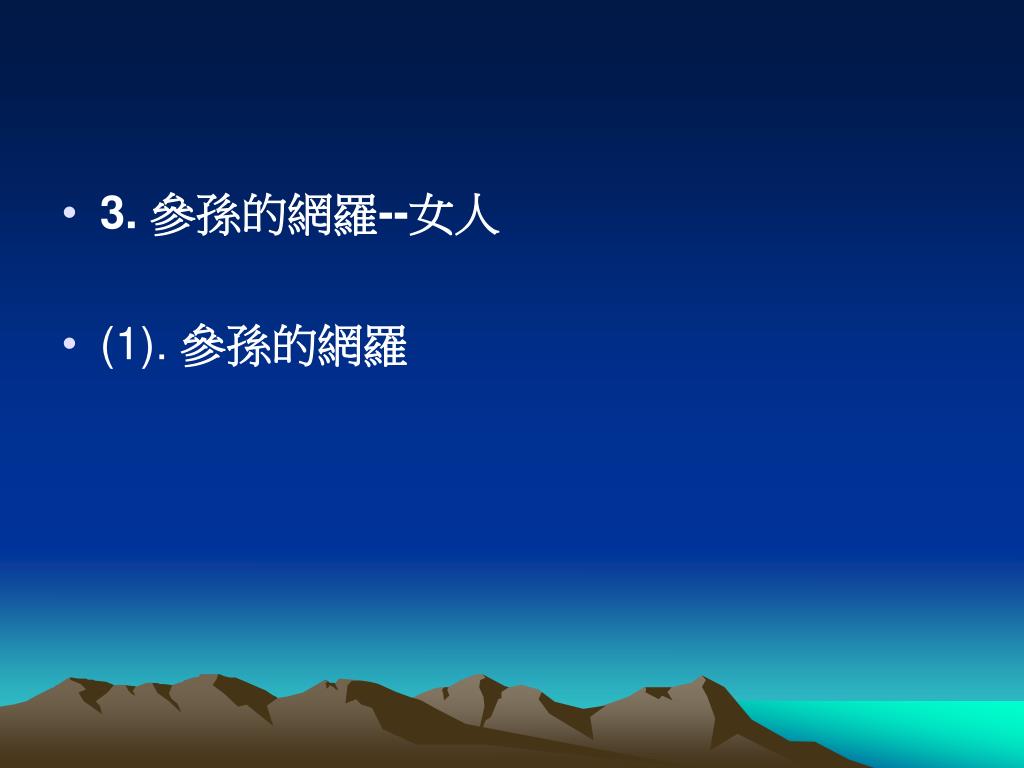 • 3. 參孫的網羅--女人

• (1). 參孫的網羅